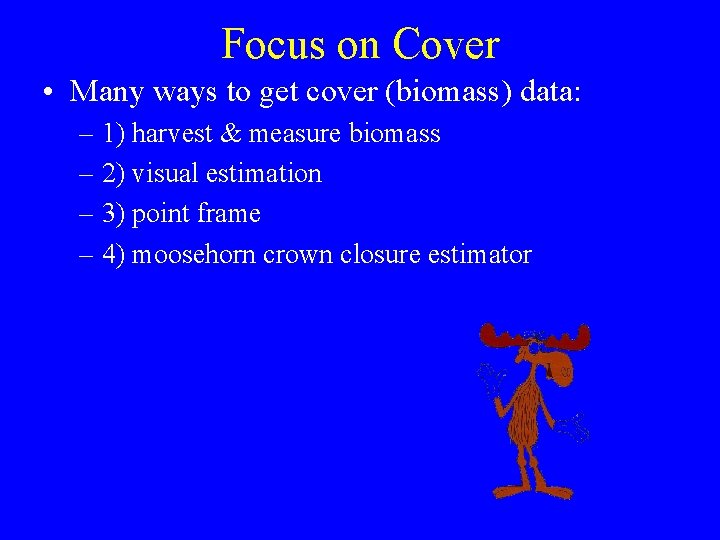 Focus on Cover

• Many ways to get cover (biomass) data:
– 1) harvest & measure biomass
– 2) visual estimation
– 3) point frame
– 4) moosehorn crown closure estimator